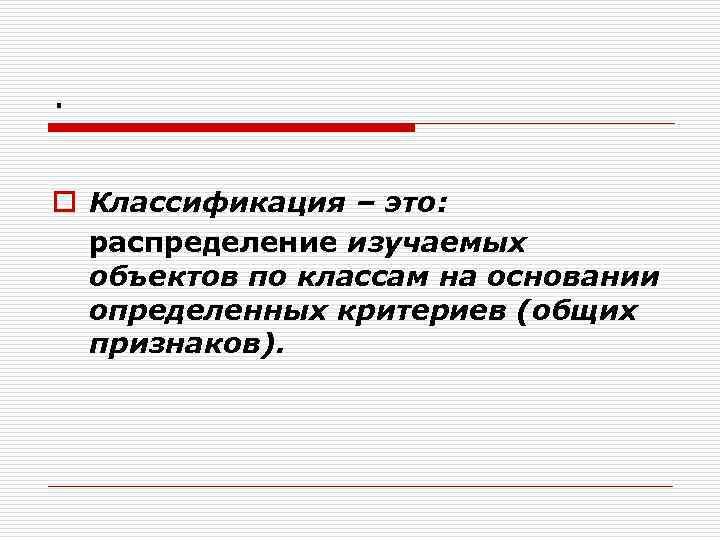 .

Классификация – это:

распределение изучаемых объектов по классам на основании определенных критериев (общих признаков).